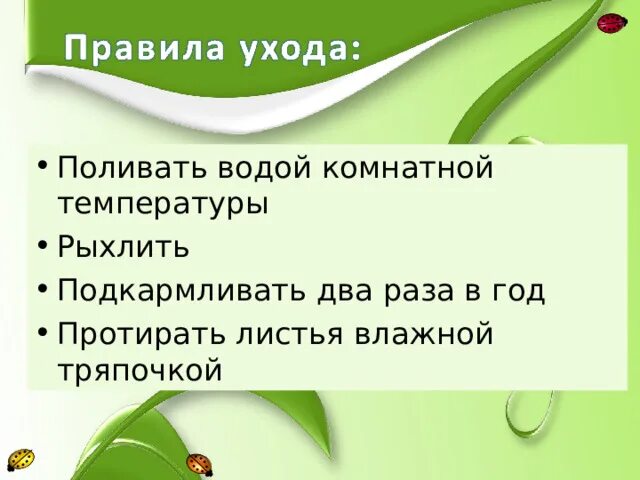 Правила ухода:

• Поливать водой комнатной температуры
• Рыхлить
• Подкармливать два раза в год
• Протирать листья влажной тряпочкой